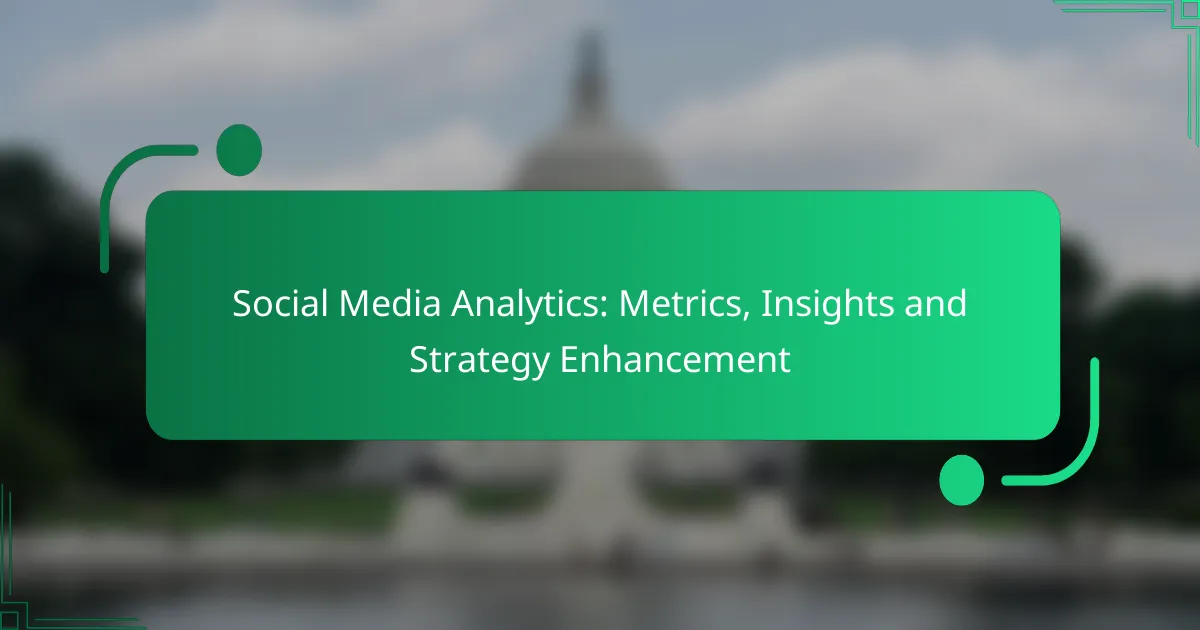 Social Media Analytics: Metrics, Insights and Strategy Enhancement